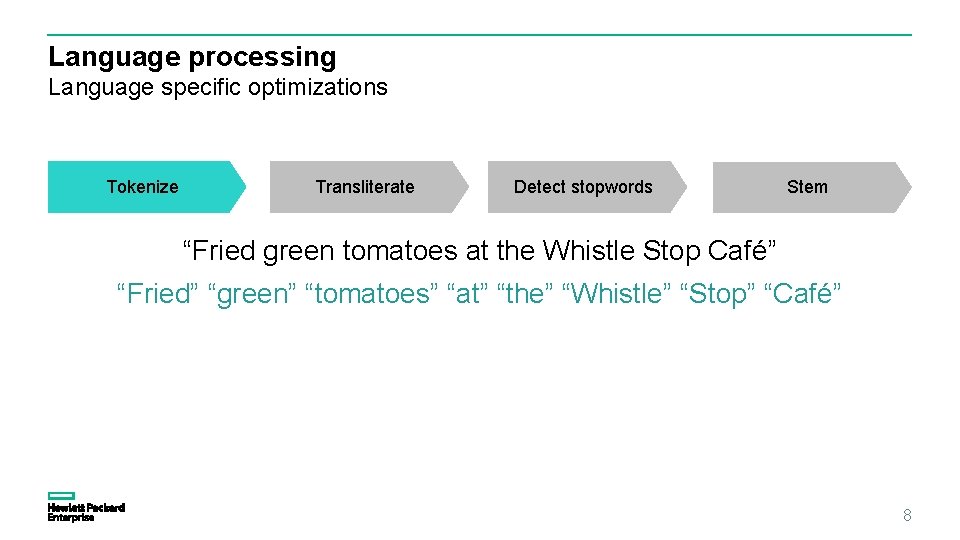 Language processing
Language specific optimizations

Tokenize

Transliterate

Detect stopwords

Stem

“Fried green tomatoes at the Whistle Stop Café”

“Fried” “green” “tomatoes” “at” “the” “Whistle” “Stop” “Café”

Hewlett Packard Enterprise

8